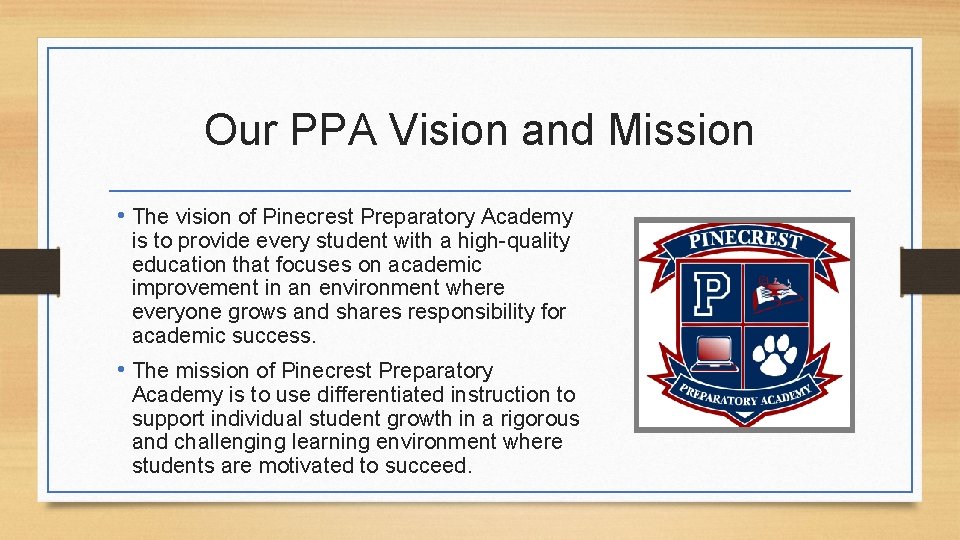 Our PPA Vision and Mission

• The vision of Pinecrest Preparatory Academy is to provide every student with a high-quality education that focuses on academic improvement in an environment where everyone grows and shares responsibility for academic success.

• The mission of Pinecrest Preparatory Academy is to use differentiated instruction to support individual student growth in a rigorous and challenging learning environment where students are motivated to succeed.

PINECREST
P
PREPARATORY ACADEMY